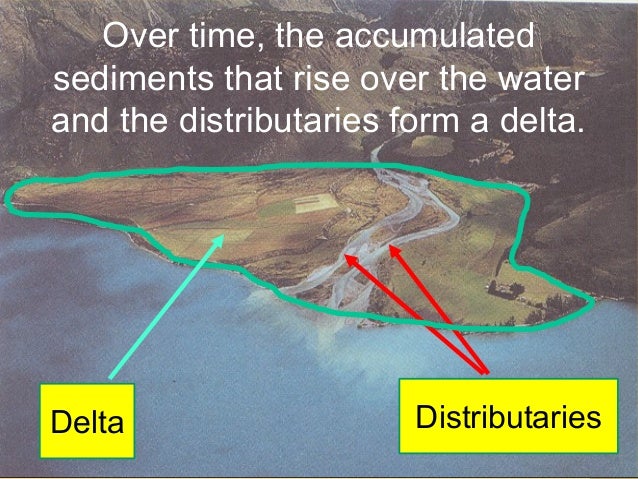 Over time, the accumulated sediments that rise over the water and the distributaries form a delta.

Delta

Distributaries